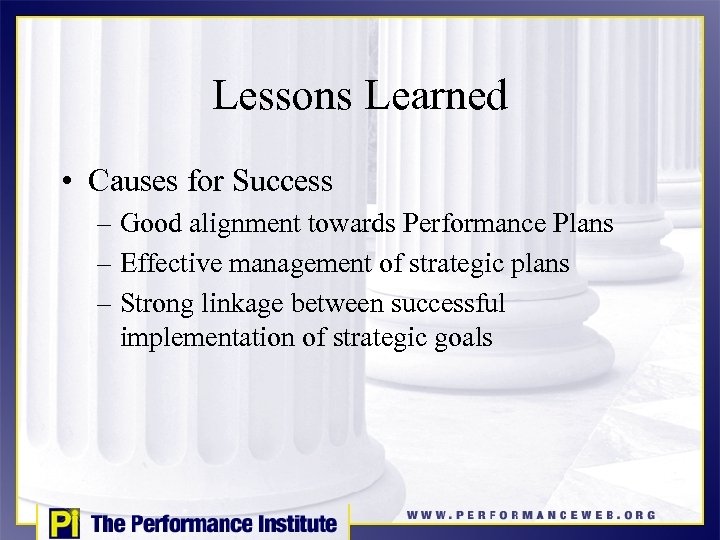 Lessons Learned

• Causes for Success
– Good alignment towards Performance Plans
– Effective management of strategic plans
– Strong linkage between successful implementation of strategic goals

Pi The Performance Institute

WWW.PERFORMANCEWEB.ORG